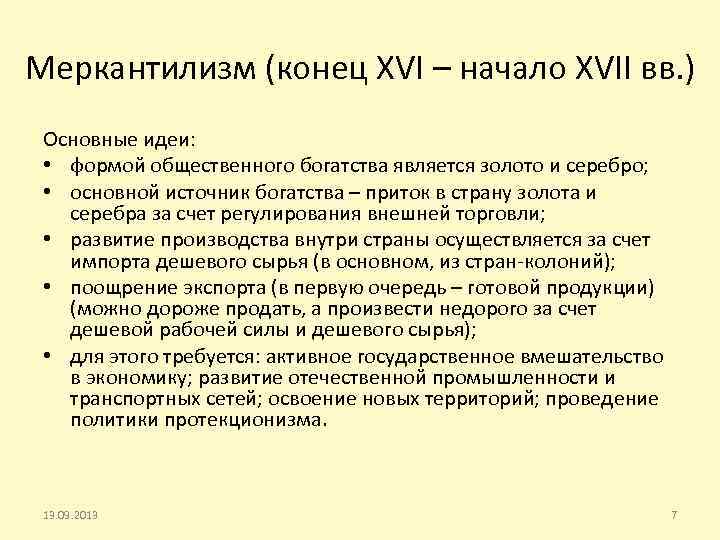 Меркантилизм (конец XVI – начало XVII вв.)

Основные идеи:
• формой общественного богатства является золото и серебро;
• основной источник богатства – приток в страну золота и серебра за счет регулирования внешней торговли;
• развитие производства внутри страны осуществляется за счет импорта дешевого сырья (в основном, из стран-колоний);
• поощрение экспорта (в первую очередь – готовой продукции) (можно дороже продать, а произвести недорого за счет дешевой рабочей силы и дешевого сырья);
• для этого требуется: активное государственное вмешательство в экономику; развитие отечественной промышленности и транспортных сетей; освоение новых территорий; проведение политики протекционизма.

19.09.2013

7